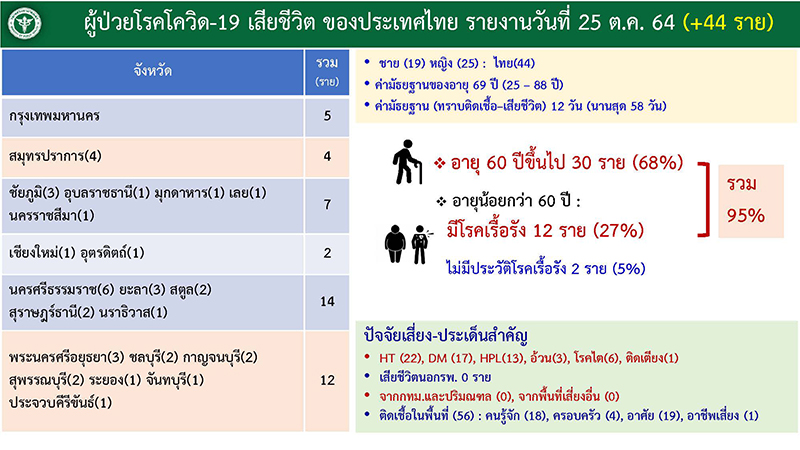 ผู้ป่วยโรคโควิด-19 เสียชีวิต ของประเทศไทย รายงานวันที่ 25 ต.ค. 64 (+44 ราย)

| จังหวัด | รวม (ราย) |
|---|---|
| กรุงเทพมหานคร | 5 |
| สมุทรปราการ(4) | 4 |
| ชัยภูมิ(3) อุบลราชธานี(1) มุกดาหาร(1) เลย(1) นครราชสีมา(1) | 7 |
| เชียงใหม่(1) อุตรดิตถ์(1) | 2 |
| นครศรีธรรมราช(6) ยะลา(3) สตูล(2) สุราษฎร์ธานี(2) นราธิวาส(1) | 14 |
| พระนครศรีอยุธยา(3) ชลบุรี(2) กาญจนบุรี(2) สุพรรณบุรี(2) ระยอง(1) จันทบุรี(1) ประจวบคีรีขันธ์(1) | 12 |

• ชาย (19) หญิง (25) : ไทย(44)
• ค่ามัธยฐานของอายุ 69 ปี (25 – 88 ปี)
• ค่ามัธยฐาน (ทราบติดเชื้อ-เสียชีวิต) 12 วัน (นานสุด 58 วัน)

❖ อายุ 60 ปีขึ้นไป 30 ราย (68%)

❖ อายุน้อยกว่า 60 ปี :
มีโรคเรื้อรัง 12 ราย (27%)

ไม่มีประวัติโรคเรื้อรัง 2 ราย (5%)

รวม 95%

ปัจจัยเสี่ยง-ประเด็นสำคัญ
• HT (22), DM (17), HPL(13), อ้วน(3), โรคไต(6), ติดเตียง(1)
• เสียชีวิตนอกรพ. 0 ราย
• จากกทม.และปริมณฑล (0), จากพื้นที่เสี่ยงอื่น (0)
• ติดเชื้อในพื้นที่ (56) : คนรู้จัก (18), ครอบครัว (4), อาศัย (19), อาชีพเสี่ยง (1)